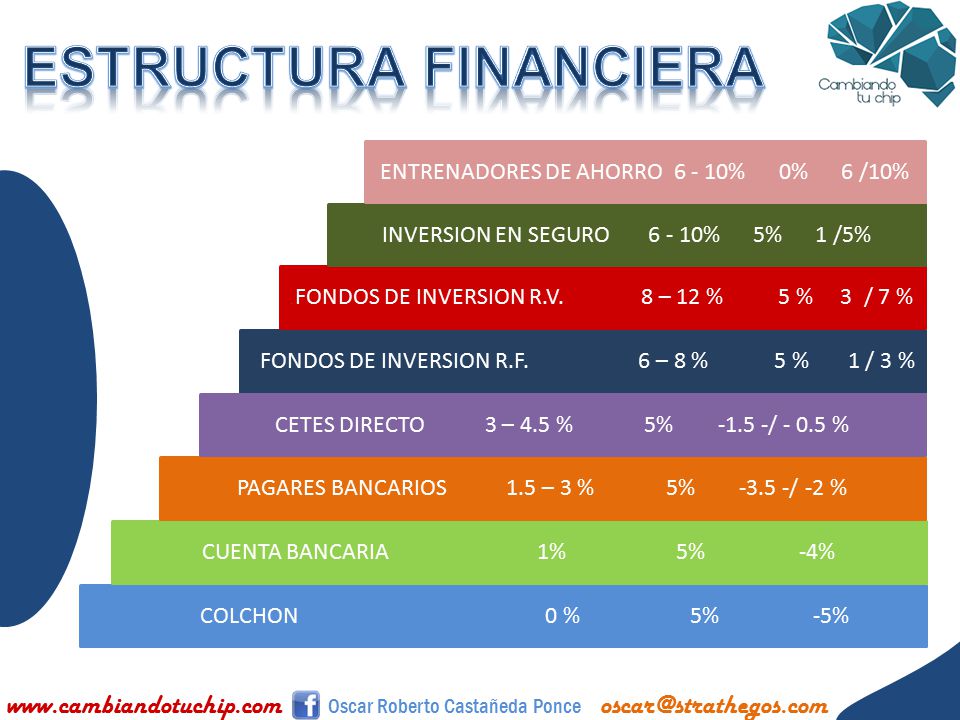 ESTRUCTURA FINANCIERA

Cambiando tu chip

ENTRENADORES DE AHORRO 6 - 10% 0% 6 /10%

INVERSION EN SEGURO 6 - 10% 5% 1 /5%

FONDOS DE INVERSION R.V. 8 – 12 % 5 % 3 / 7 %

FONDOS DE INVERSION R.F. 6 – 8 % 5 % 1 / 3 %

CETES DIRECTO 3 – 4.5 % 5% -1.5 -/ - 0.5 %

PAGARES BANCARIOS 1.5 – 3 % 5% -3.5 -/ -2 %

CUENTA BANCARIA 1% 5% -4%

COLCHON 0 % 5% -5%

www.cambiandotuchip.com Oscar Roberto Castañeda Ponce oscar@strathegos.com